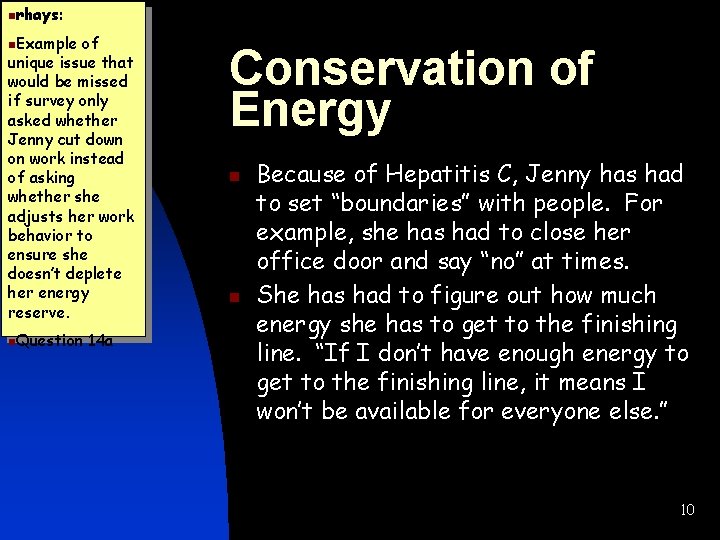 rhays:

Example of unique issue that would be missed if survey only asked whether Jenny cut down on work instead of asking whether she adjusts her work behavior to ensure she doesn't deplete her energy reserve.

Question 14a

Conservation of Energy

Because of Hepatitis C, Jenny has had to set "boundaries" with people. For example, she has had to close her office door and say "no" at times.

She has had to figure out how much energy she has to get to the finishing line. "If I don't have enough energy to get to the finishing line, it means I won't be available for everyone else."

10